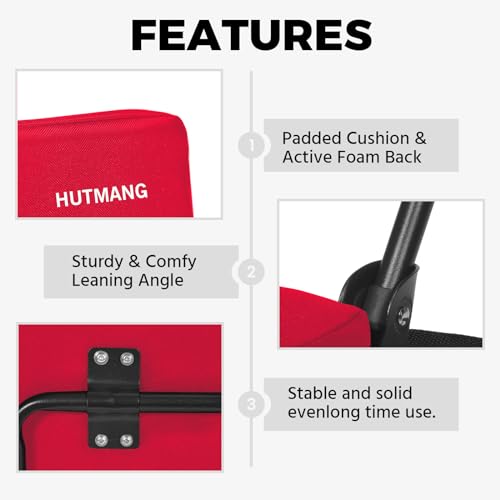 FEATURES

HUTMANG

1

Padded Cushion & Active Foam Back

Sturdy & Comfy Leaning Angle

2

3

Stable and solid evenlong time use.